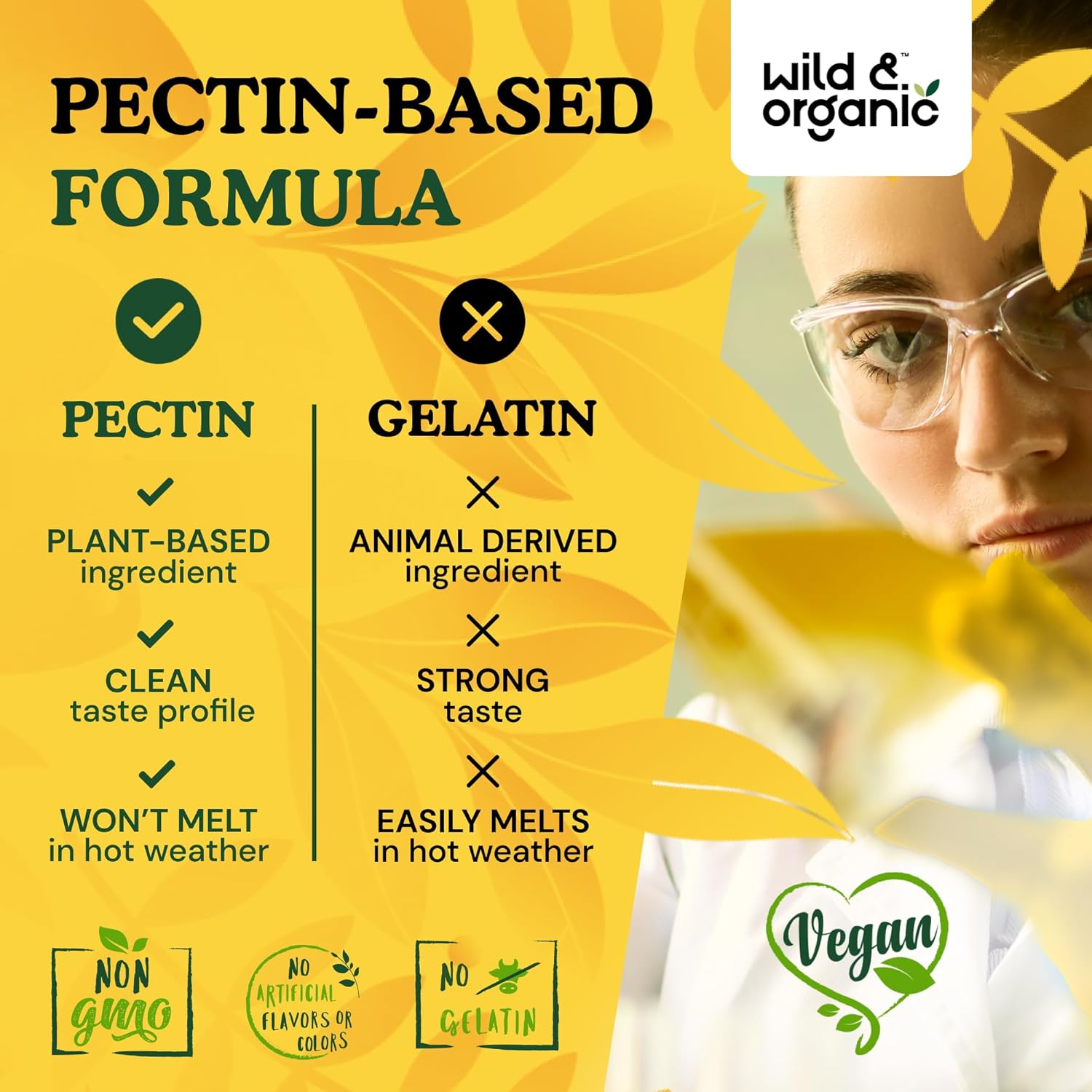 PECTIN-BASED FORMULA

wild & organic™

PECTIN

PLANT-BASED ingredient

CLEAN taste profile

WON'T MELT in hot weather

GELATIN

ANIMAL DERIVED ingredient

STRONG taste

EASILY MELTS in hot weather

NON gmo

NO ARTIFICIAL FLAVORS OR COLORS

NO GELATIN

Vegan